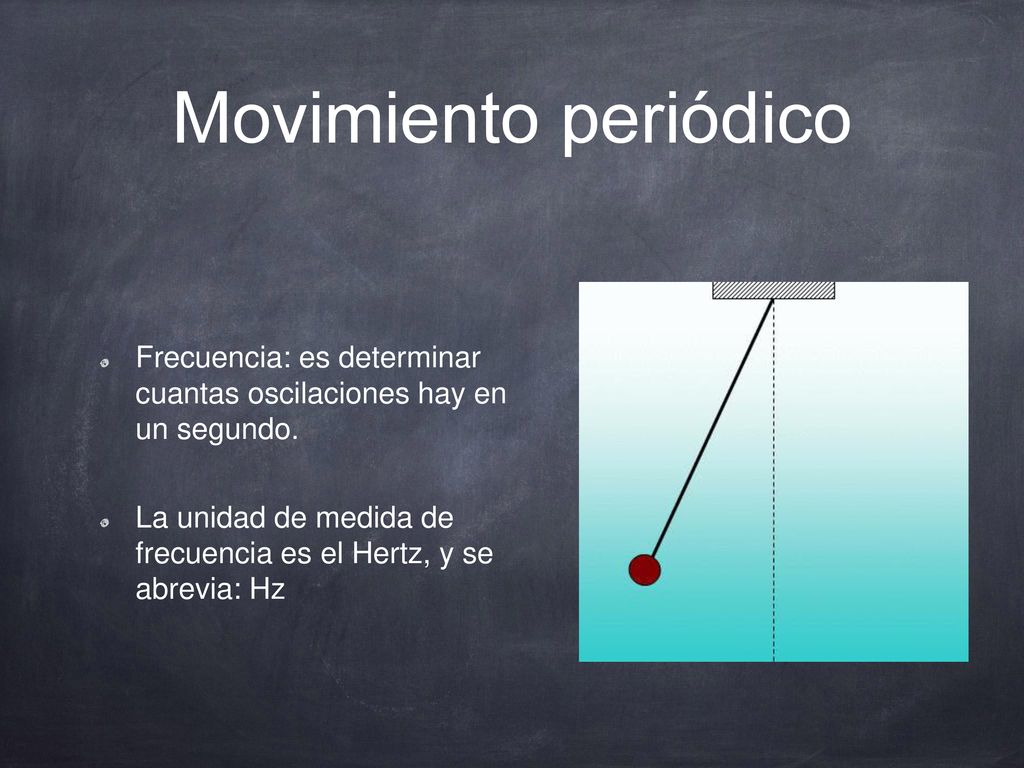 Movimiento periódico

Frecuencia: es determinar cuantas oscilaciones hay en un segundo.

La unidad de medida de frecuencia es el Hertz, y se abrevia: Hz